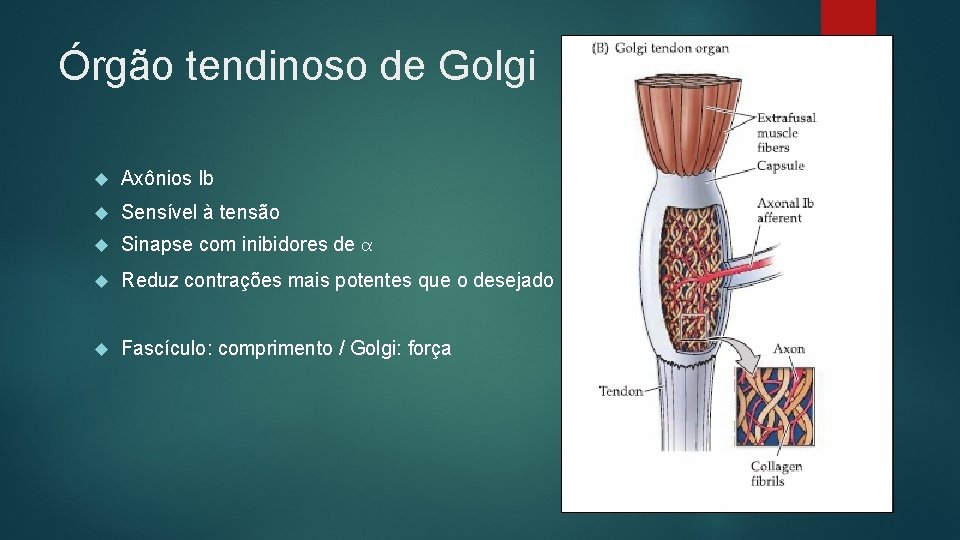 Órgão tendinoso de Golgi

Axônios Ib

Sensível à tensão

Sinapse com inibidores de $\alpha$

Reduz contrações mais potentes que o desejado

Fascículo: comprimento / Golgi: força

(B) Golgi tendon organ

Extrafusal muscle fibers

Capsule

Axonal Ib afferent

Axon

Tendon

Collagen fibrils